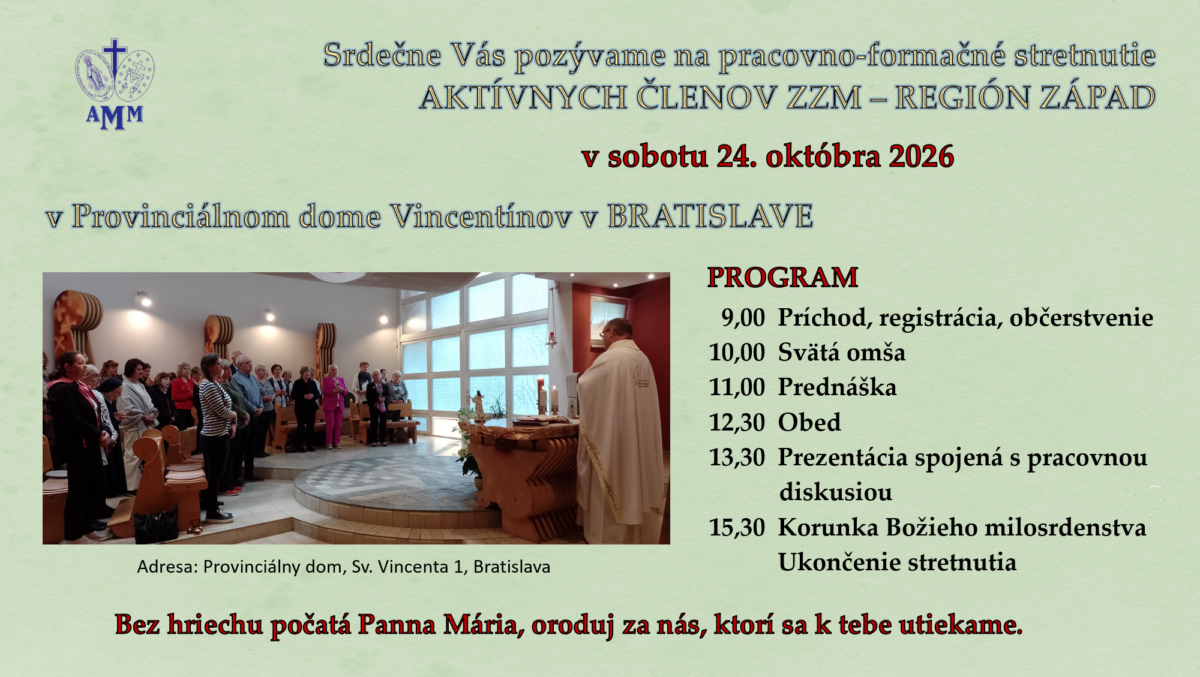 AMM

Srdečne Vás pozývame na pracovno-formačné stretnutie
AKTÍVNYCH ČLENOV ZZM – REGIÓN ZÁPAD

v sobotu 24. októbra 2026

v Provinciálnom dome Vincentínov v BRATISLAVE

Adresa: Provinciálny dom, Sv. Vincenta 1, Bratislava

PROGRAM

9,00 Príchod, registrácia, občerstvenie
10,00 Svätá omša
11,00 Prednáška
12,30 Obed
13,30 Prezentácia spojená s pracovnou diskusiou
15,30 Korunka Božieho milosrdenstva
Ukončenie stretnutia

Bez hriechu počatá Panna Mária, oroduj za nás, ktorí sa k tebe utiekame.